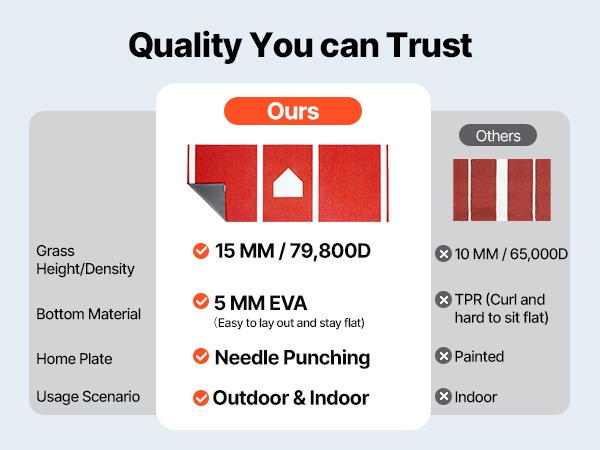 Quality You can Trust

|  | Ours | Others |
|---|---|---|
| Grass Height/Density | 15 MM / 79,800D | 10 MM / 65,000D |
| Bottom Material | 5 MM EVA (Easy to lay out and stay flat) | TPR (Curl and hard to sit flat) |
| Home Plate | Needle Punching | Painted |
| Usage Scenario | Outdoor & Indoor | Indoor |